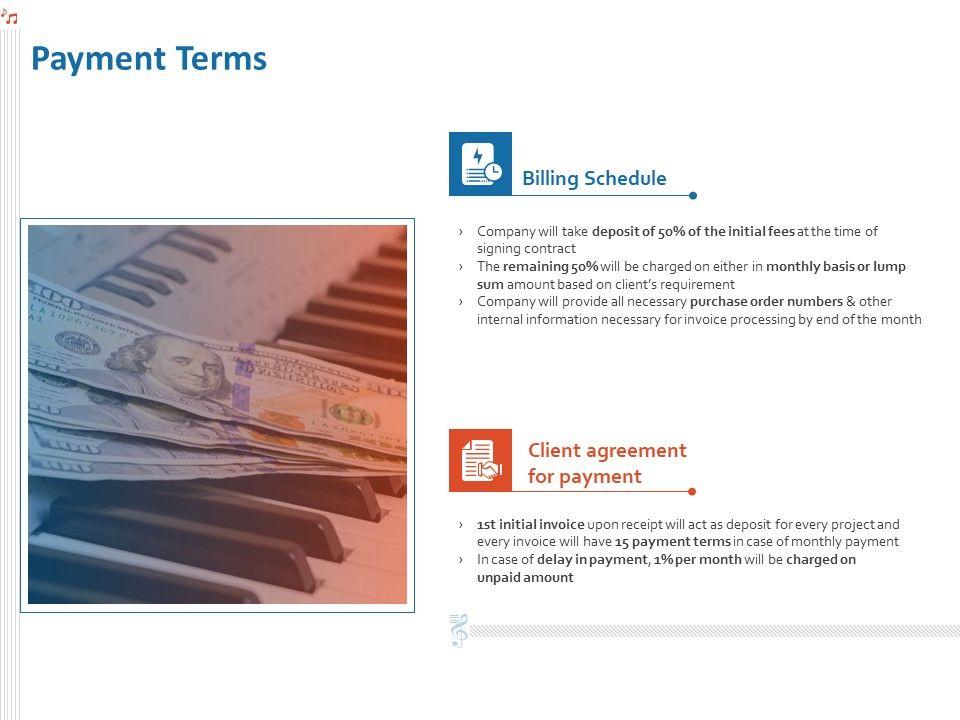 Payment Terms

Billing Schedule

› Company will take deposit of 50% of the initial fees at the time of signing contract
› The remaining 50% will be charged on either in monthly basis or lump sum amount based on client's requirement
› Company will provide all necessary purchase order numbers & other internal information necessary for invoice processing by end of the month

Client agreement for payment

› 1st initial invoice upon receipt will act as deposit for every project and every invoice will have 15 payment terms in case of monthly payment
› In case of delay in payment, 1% per month will be charged on unpaid amount